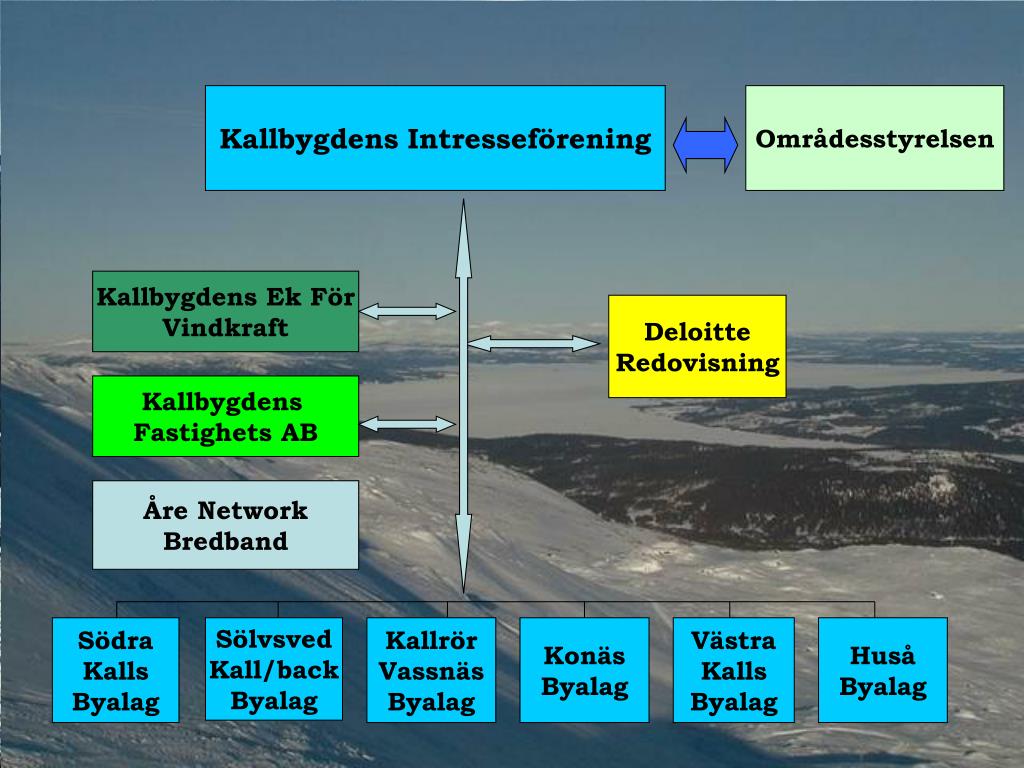 Kallbygdens Intresseförening

Områdesstyrelsen

Kallbygdens Ek För Vindkraft

Deloitte Redovisning

Kallbygdens Fastighets AB

Åre Network Bredband

Södra Kalls Byalag

Sölvsved Kall/back Byalag

Kallrör Vassnäs Byalag

Konäs Byalag

Västra Kalls Byalag

Huså Byalag